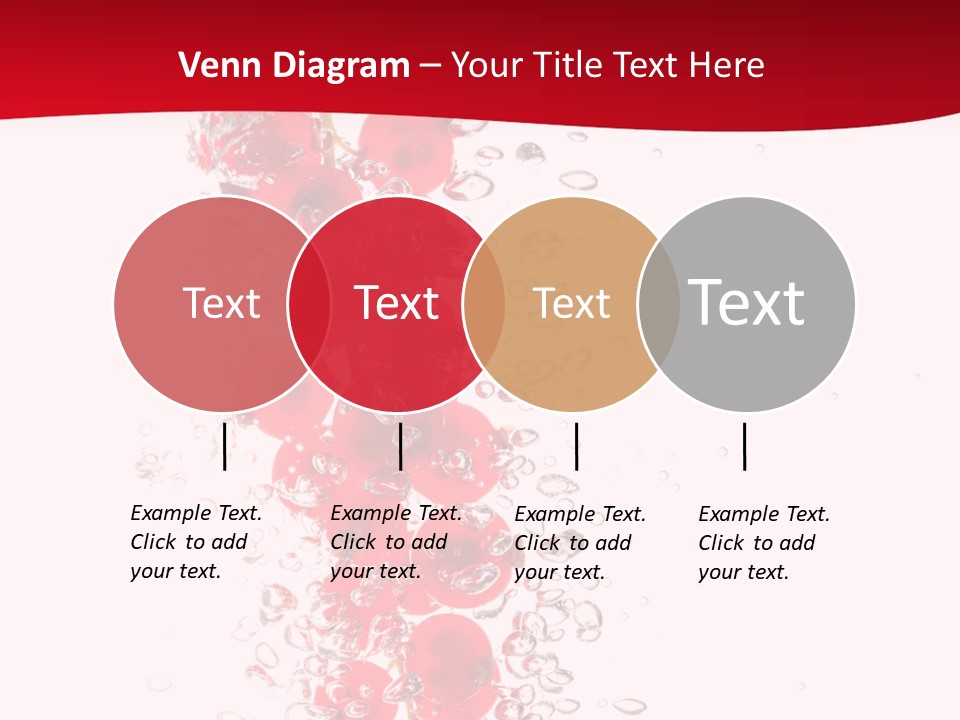 Venn Diagram – Your Title Text Here

Text

Text

Text

Text

Example Text. Click to add your text.

Example Text. Click to add your text.

Example Text. Click to add your text.

Example Text. Click to add your text.